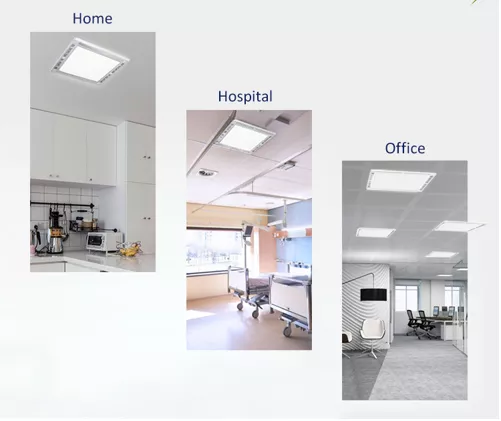 Home

Hospital

Office